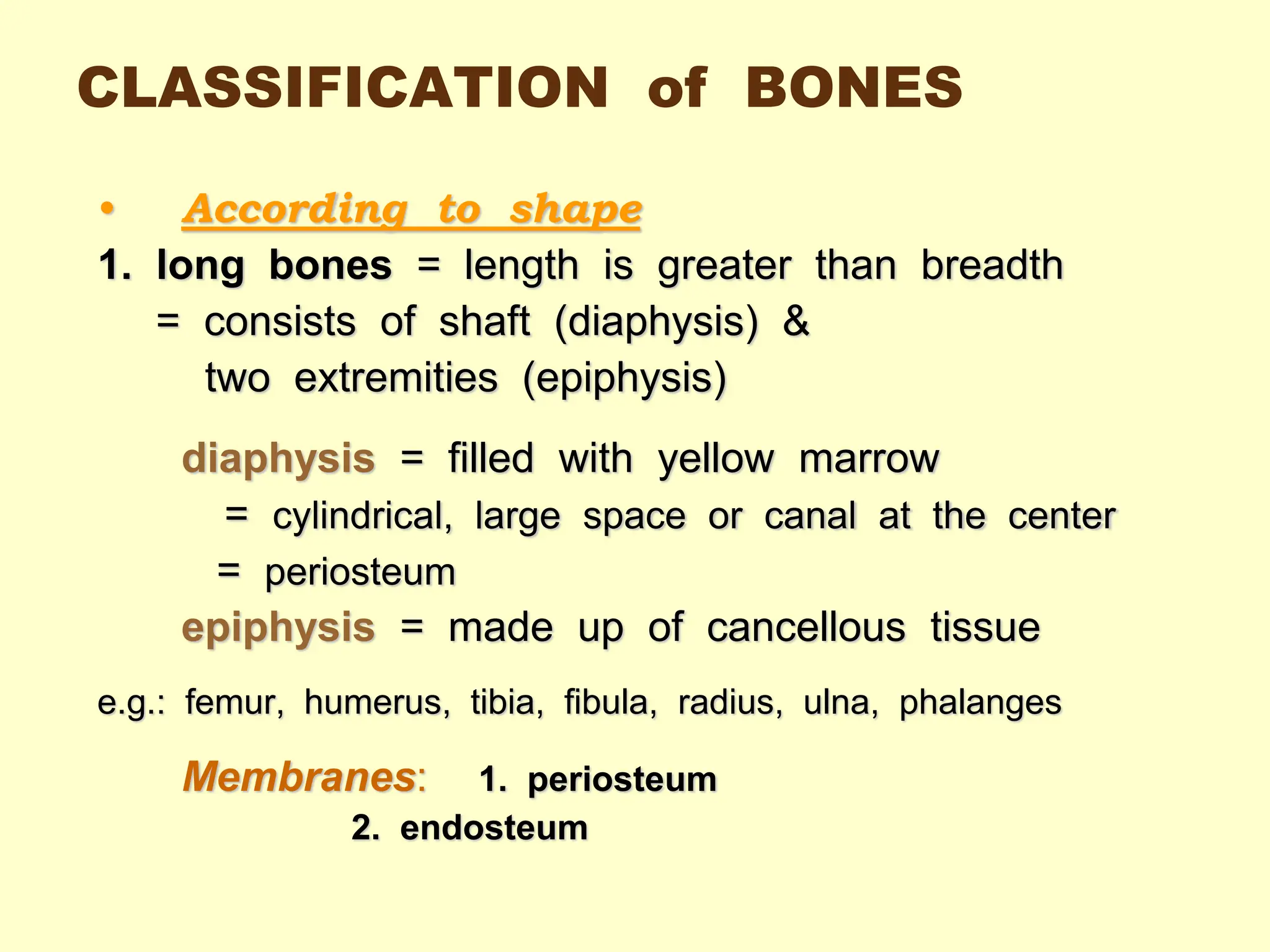 CLASSIFICATION of BONES

• According to shape

1. long bones = length is greater than breadth
= consists of shaft (diaphysis) &
two extremities (epiphysis)

diaphysis = filled with yellow marrow
= cylindrical, large space or canal at the center
= periosteum
epiphysis = made up of cancellous tissue

e.g.: femur, humerus, tibia, fibula, radius, ulna, phalanges

Membranes: 1. periosteum
2. endosteum